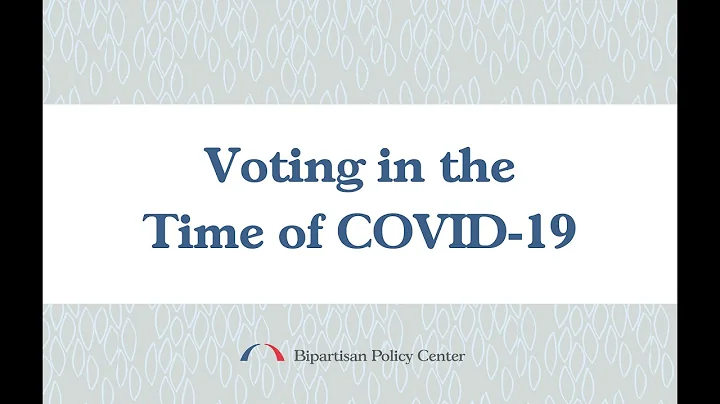 Voting in the Time of COVID-19

Bipartisan Policy Center